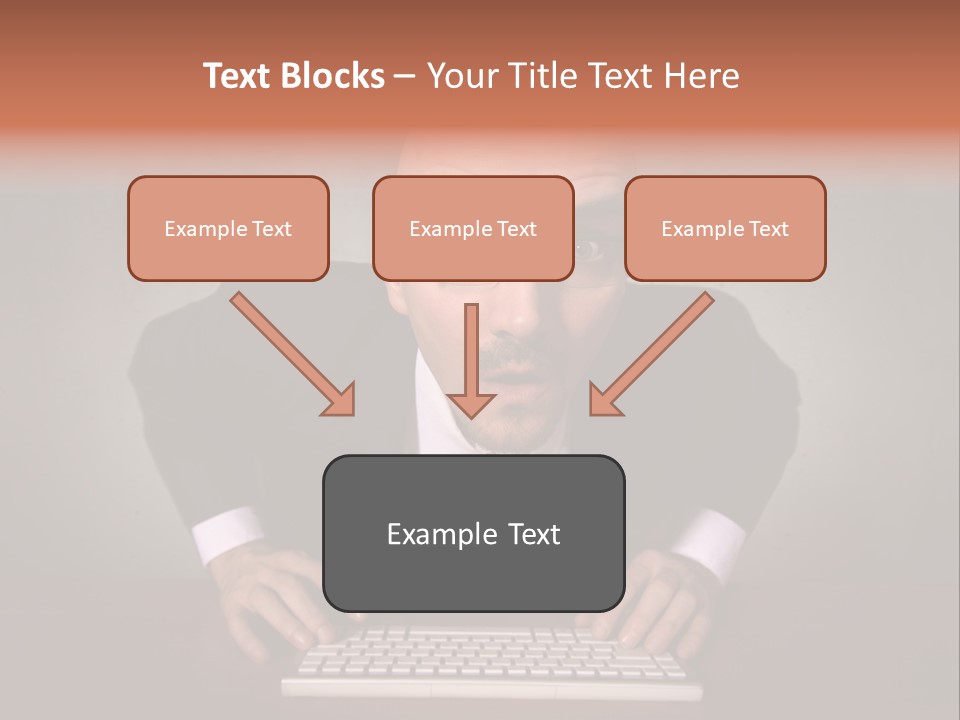 Text Blocks – Your Title Text Here

Example Text

Example Text

Example Text

Example Text